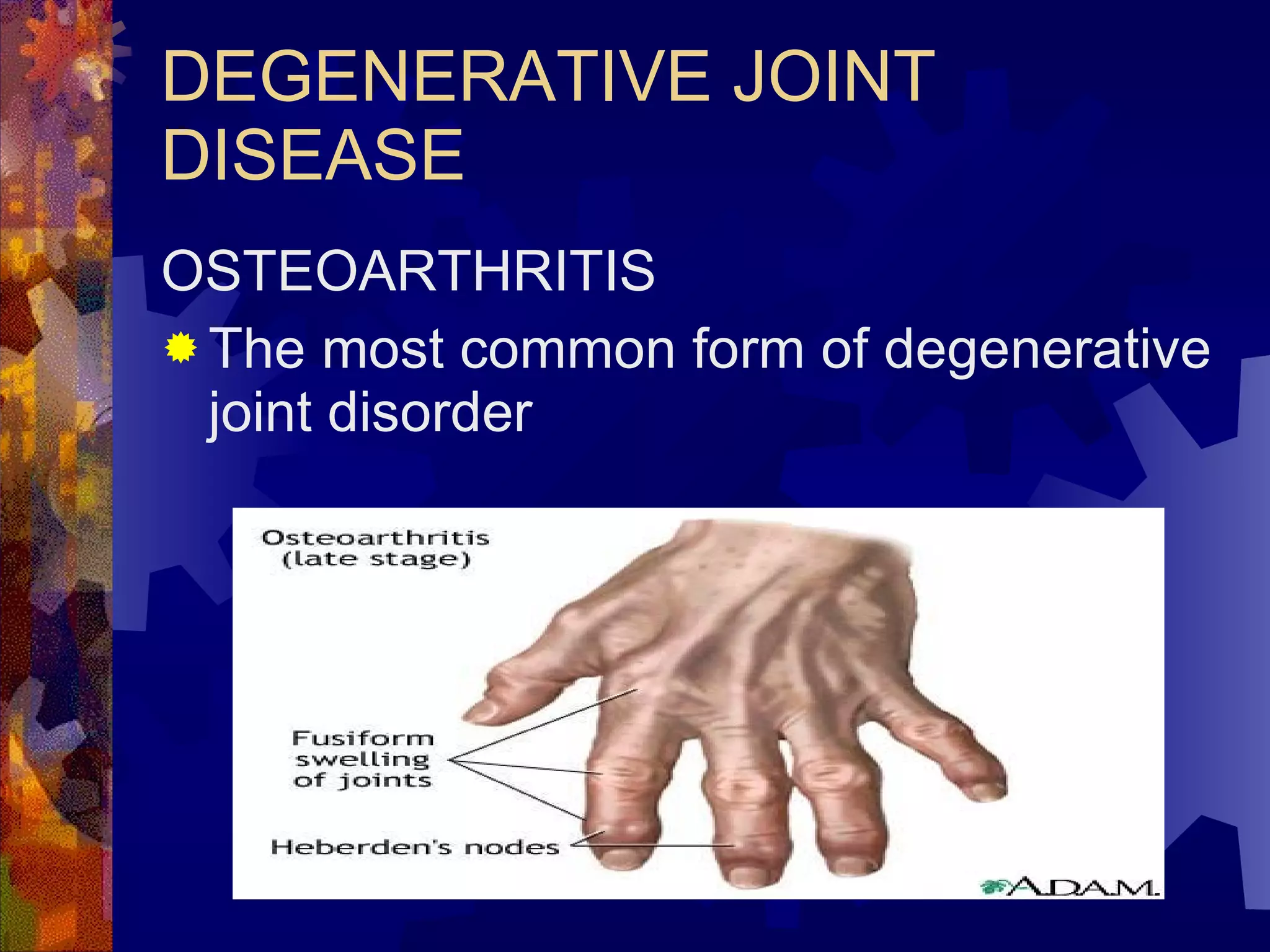 DEGENERATIVE JOINT DISEASE

OSTEOARTHRITIS

The most common form of degenerative joint disorder

Osteoarthritis (late stage)

Fusiform swelling of joints

Heberden's nodes

A.D.A.M.